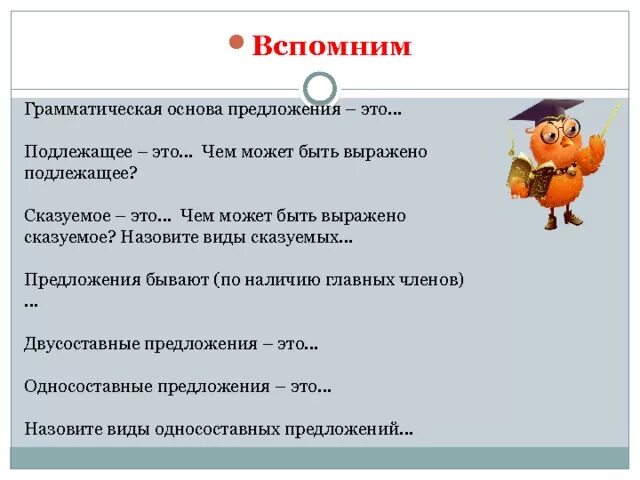 Вспомним

Грамматическая основа предложения – это…

Подлежащее – это… Чем может быть выражено подлежащее?

Сказуемое – это… Чем может быть выражено сказуемое? Назовите виды сказуемых…

Предложения бывают (по наличию главных членов) …

Двусоставные предложения – это…

Односоставные предложения – это…

Назовите виды односоставных предложений…